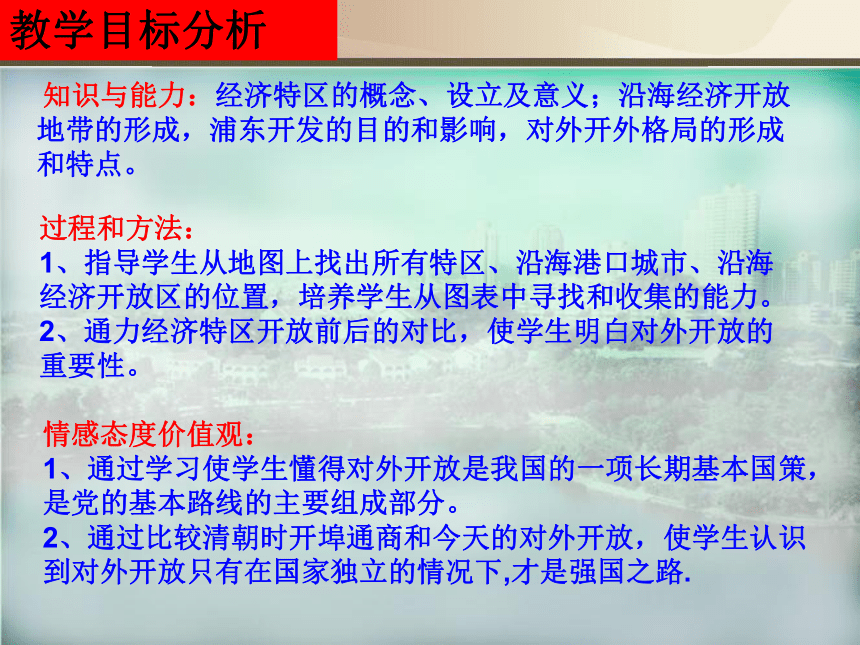 教学目标分析

知识与能力：经济特区的概念、设立及意义；沿海经济开放地带的形成，浦东开发的目的和影响，对外开外格局的形成和特点。

过程和方法：
1、指导学生从地图上找出所有特区、沿海港口城市、沿海经济开放区的位置，培养学生从图表中寻找和收集的能力。
2、通力经济特区开放前后的对比，使学生明白对外开放的重要性。

情感态度价值观：
1、通过学习使学生懂得对外开放是我国的一项长期基本国策，是党的基本路线的主要组成部分。
2、通过比较清朝时开埠通商和今天的对外开放，使学生认识到对外开放只有在国家独立的情况下,才是强国之路.